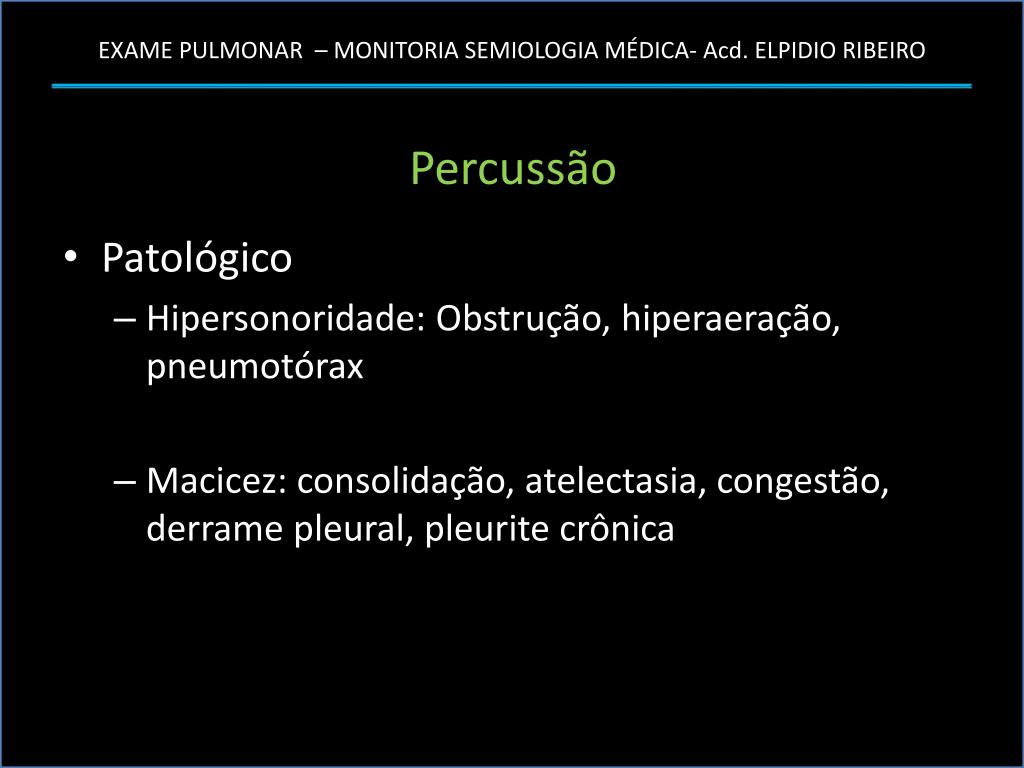 EXAME PULMONAR – MONITORIA SEMIOLOGIA MÉDICA- Acd. ELPIDIO RIBEIRO

Percussão

• Patológico
– Hipersonoridade: Obstrução, hiperaeração, pneumotórax

– Macicez: consolidação, atelectasia, congestão, derrame pleural, pleurite crônica